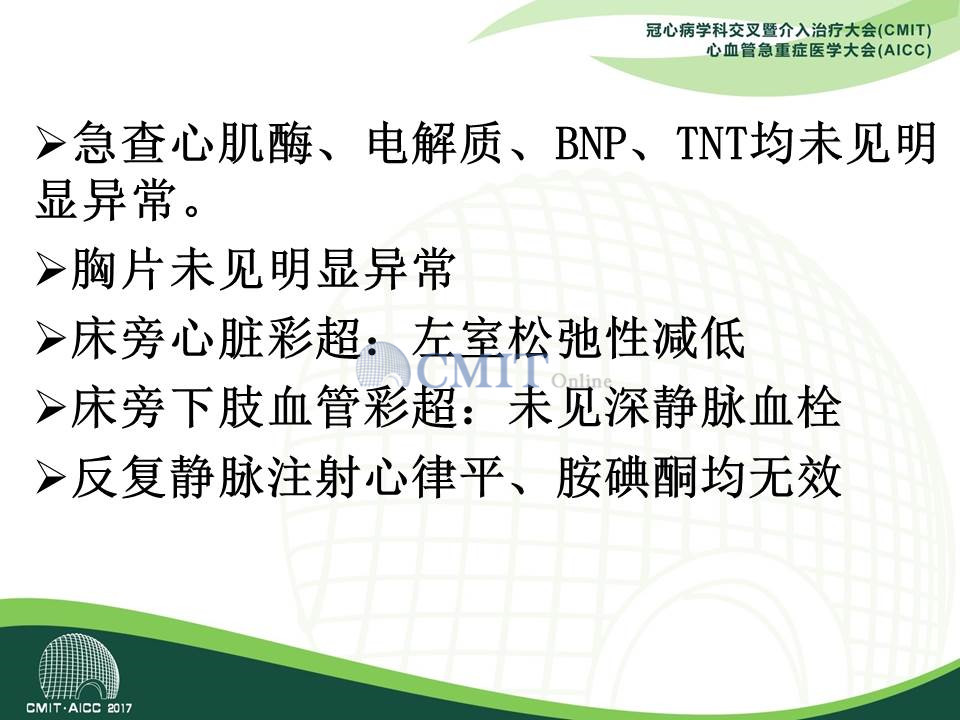 冠心病学科交叉暨介入治疗大会(CMIT)
心血管急重症医学大会(AICC)

➢急查心肌酶、电解质、BNP、TNT均未见明显异常。

➢胸片未见明显异常

➢床旁心脏彩超：左室松弛性减低

➢床旁下肢血管彩超：未见深静脉血栓

➢反复静脉注射心律平、胺碘酮均无效

CMIT Online

CMIT·AICC 2017